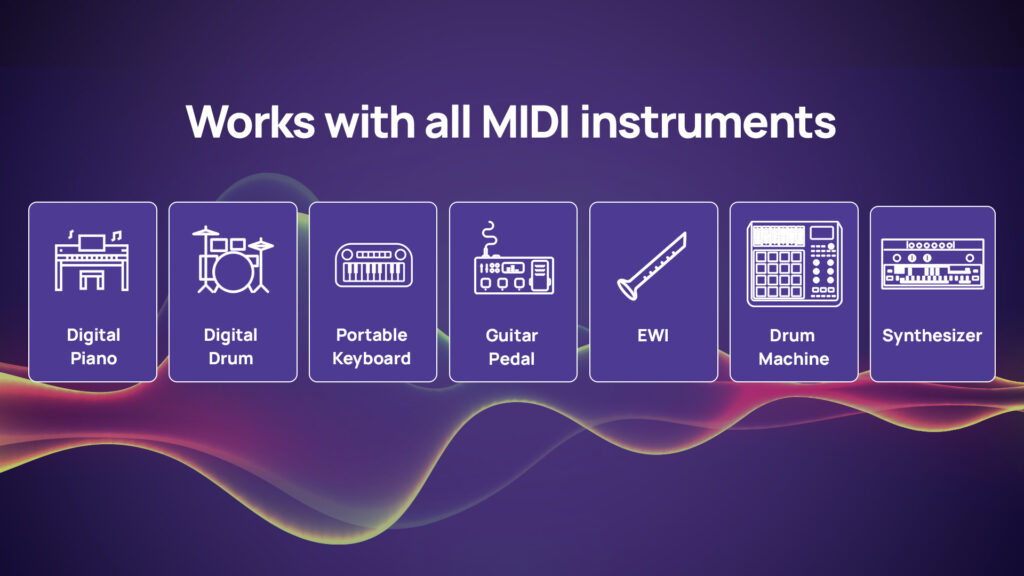 Works with all MIDI instruments

Digital Piano

Digital Drum

Portable Keyboard

Guitar Pedal

EWI

Drum Machine

Synthesizer